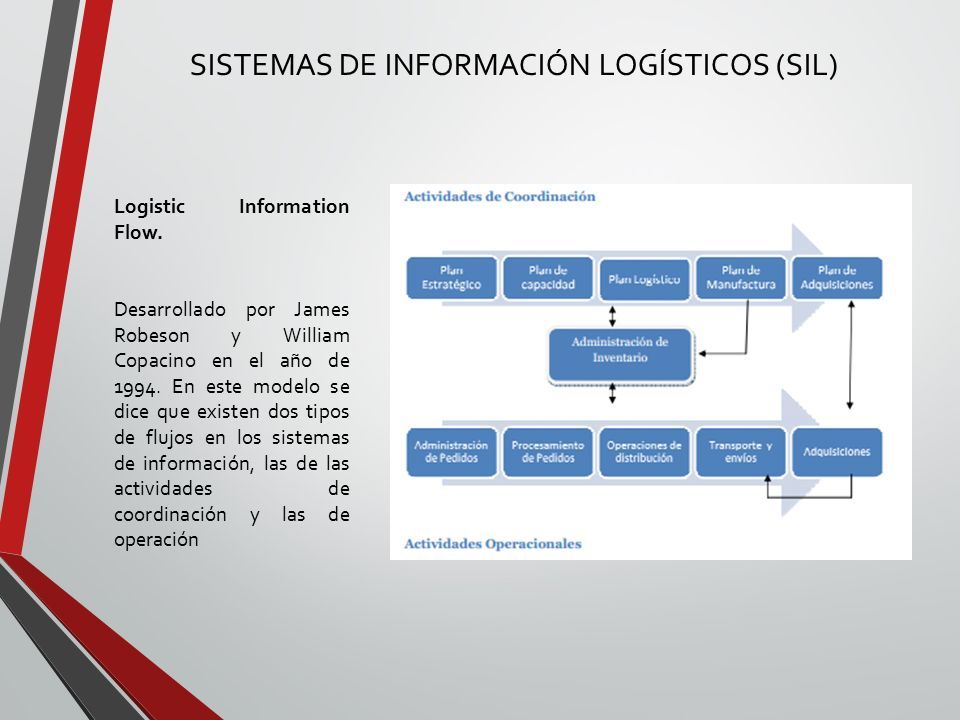 SISTEMAS DE INFORMACIÓN LOGÍSTICOS (SIL)

Logistic Information Flow.

Desarrollado por James Robeson y William Copacino en el año de 1994. En este modelo se dice que existen dos tipos de flujos en los sistemas de información, las de las actividades de coordinación y las de operación

Actividades de Coordinación

Plan Estratégico

Plan de capacidad

Plan Logístico

Plan de Manufactura

Plan de Adquisiciones

Administración de Inventario

Administración de Pedidos

Procesamiento de Pedidos

Operaciones de distribución

Transporte y envíos

Adquisiciones

Actividades Operacionales